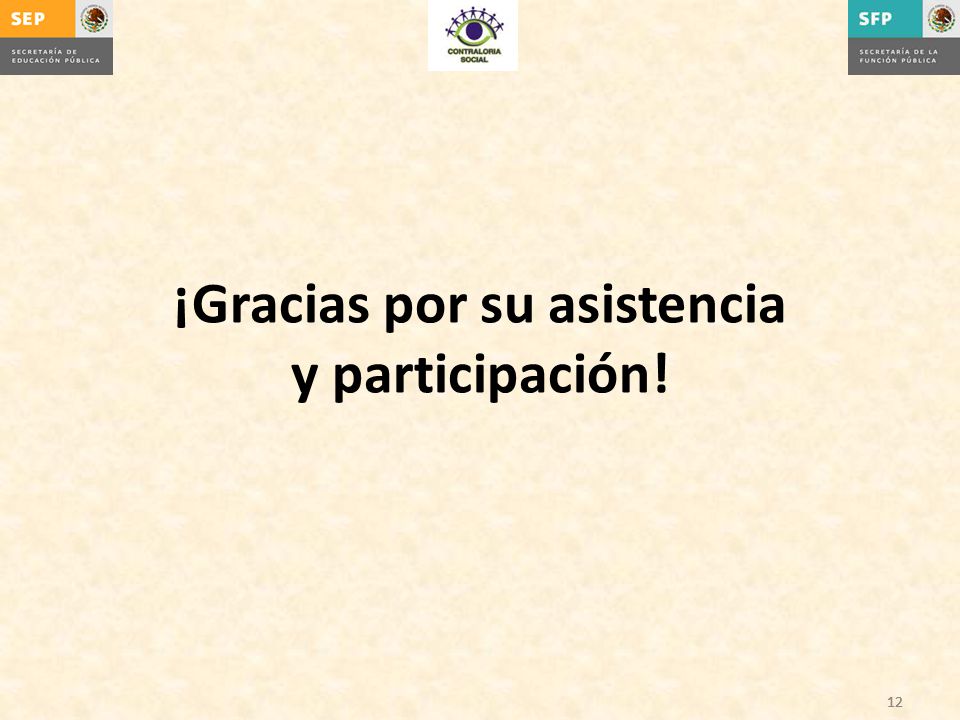 SEP
SECRETARÍA DE EDUCACIÓN PÚBLICA

CONTRALORIA SOCIAL

SFP
SECRETARÍA DE LA FUNCIÓN PÚBLICA

¡Gracias por su asistencia y participación!

12